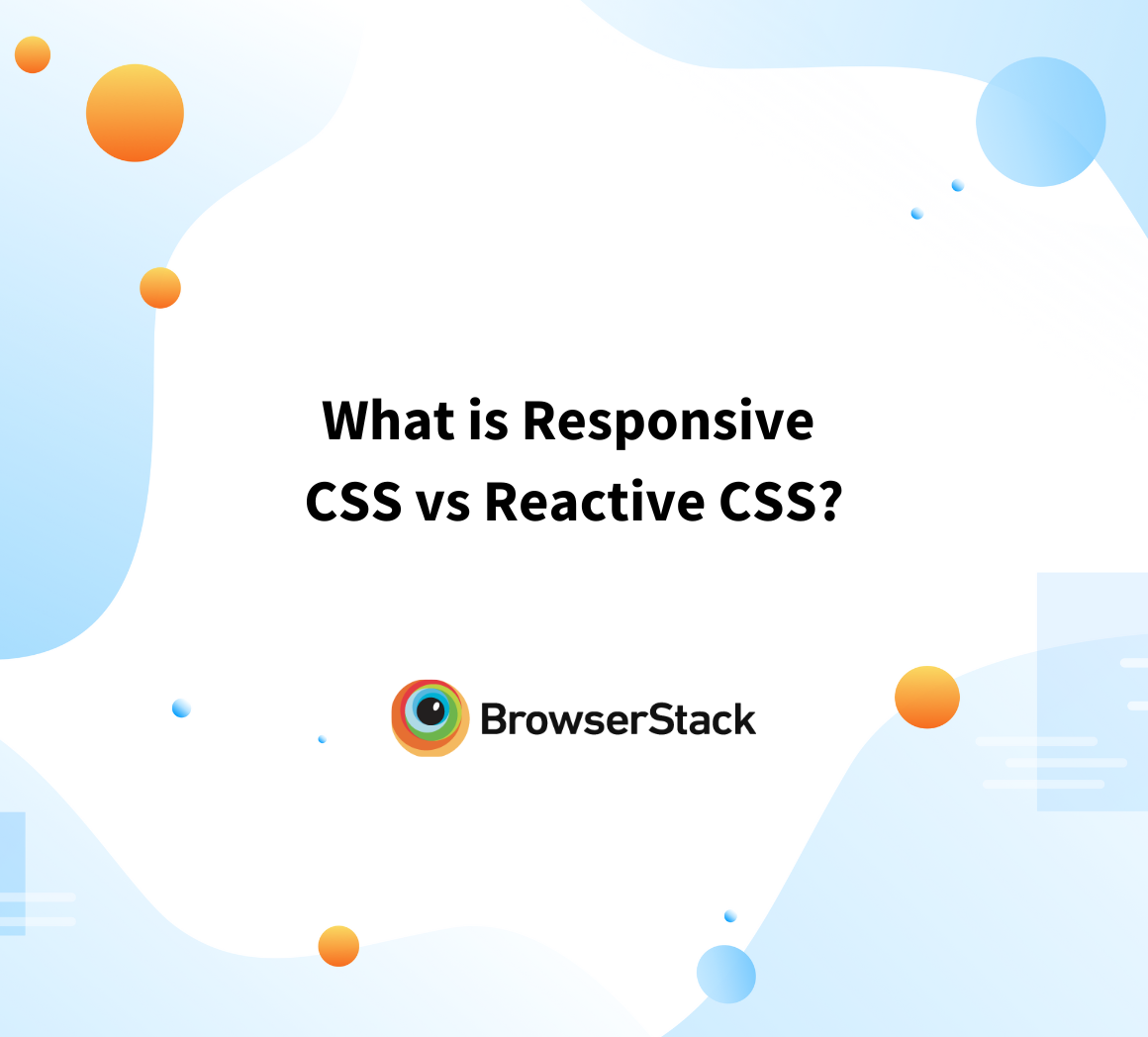 What is Responsive CSS vs Reactive CSS?

BrowserStack